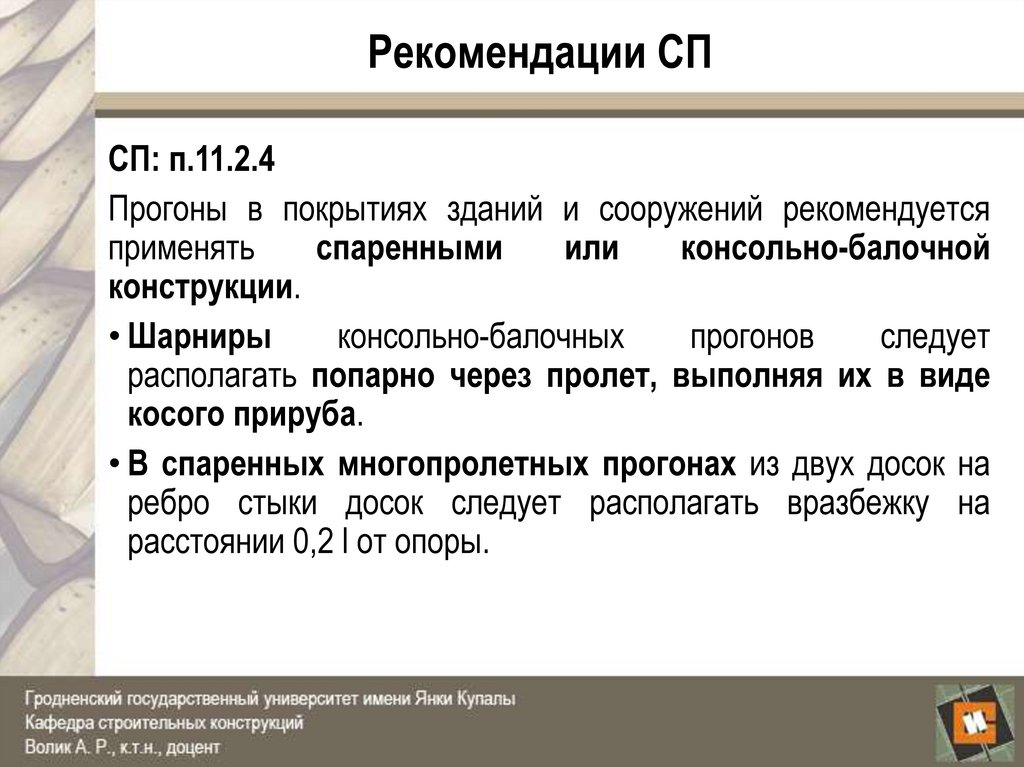 Рекомендации СП

СП: п.11.2.4

Прогоны в покрытиях зданий и сооружений рекомендуется применять спаренными или консольно-балочной конструкции.

• Шарниры консольно-балочных прогонов следует располагать попарно через пролет, выполняя их в виде косого прируба.

• В спаренных многопролетных прогонах из двух досок на ребро стыки досок следует располагать вразбежку на расстоянии 0,2 l от опоры.

Гродненский государственный университет имени Янки Купалы
Кафедра строительных конструкций
Волик А. Р., к.т.н., доцент